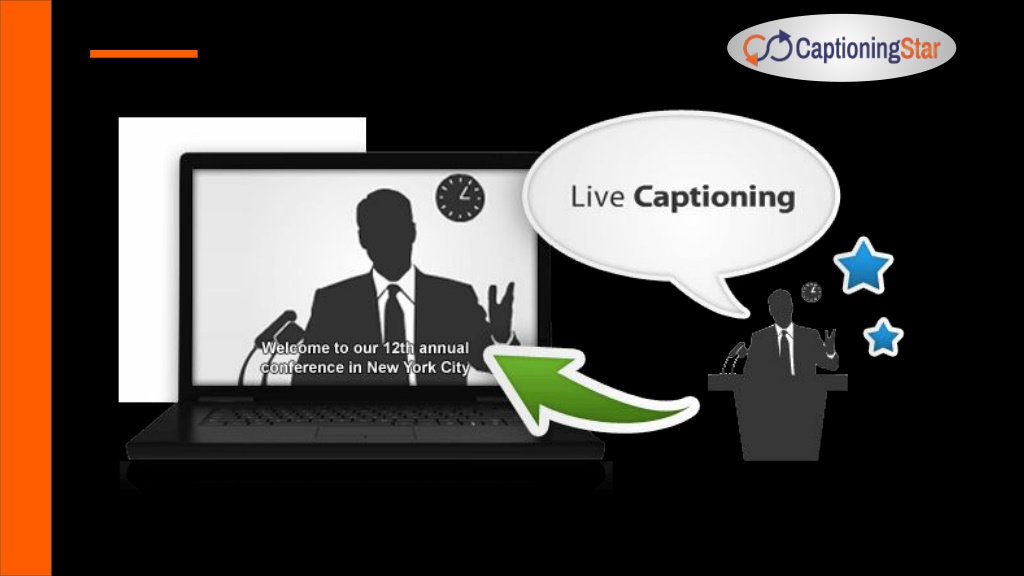 CaptioningStar

Live Captioning

Welcome to our 12th annual conference in New York City